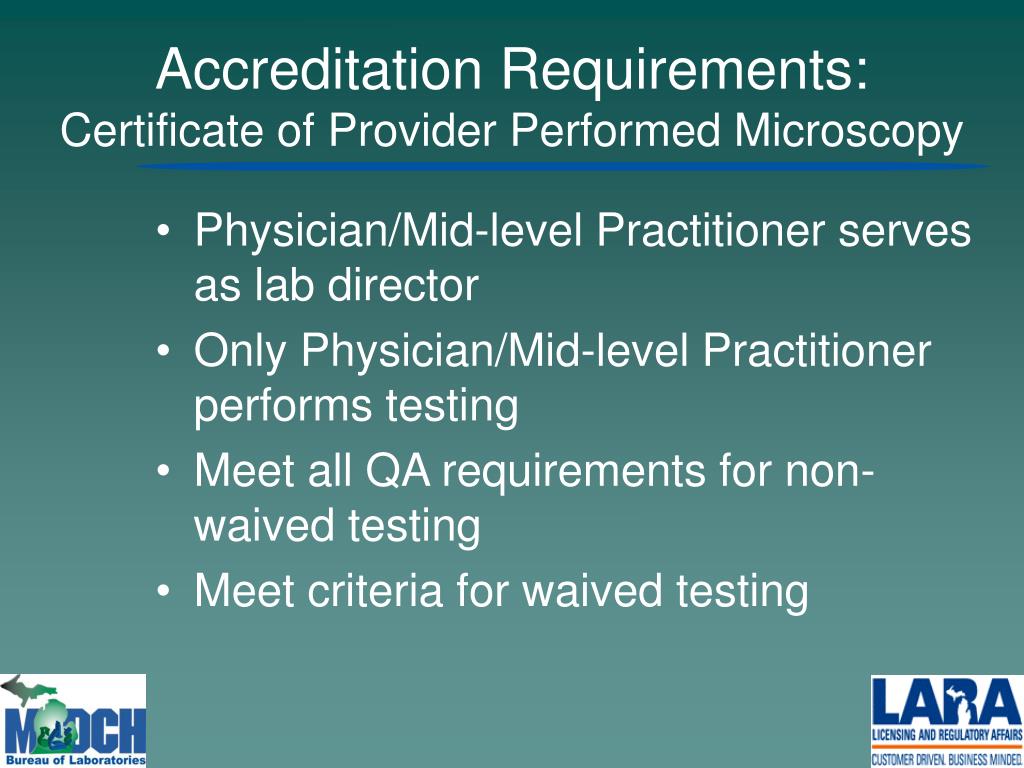 Accreditation Requirements:
Certificate of Provider Performed Microscopy

• Physician/Mid-level Practitioner serves as lab director
• Only Physician/Mid-level Practitioner performs testing
• Meet all QA requirements for non-waived testing
• Meet criteria for waived testing

MDCH
Bureau of Laboratories

LARA
LICENSING AND REGULATORY AFFAIRS
CUSTOMER DRIVEN. BUSINESS MINDED.